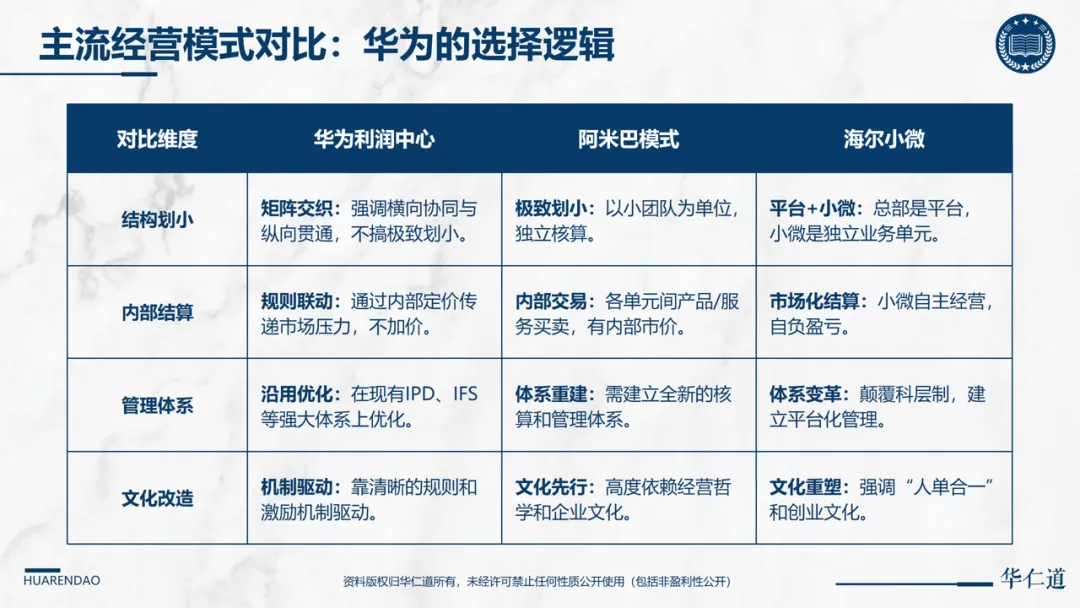 主流经营模式对比：华为的选择逻辑

| 对比维度 | 华为利润中心 | 阿米巴模式 | 海尔小微 |
|---|---|---|---|
| 结构划小 | 矩阵交织：强调横向协同与纵向贯通，不搞极致划小。 | 极致划小：以小团队为单位，独立核算。 | 平台+小微：总部是平台，小微是独立业务单元。 |
| 内部结算 | 规则联动：通过内部定价传递市场压力，不加价。 | 内部交易：各单元间产品/服务买卖，有内部市价。 | 市场化结算：小微自主经营，自负盈亏。 |
| 管理体系 | 沿用优化：在现有IPD、IFS等强大体系上优化。 | 体系重建：需建立全新的核算和管理体系。 | 体系变革：颠覆科层制，建立平台化管理。 |
| 文化改造 | 机制驱动：靠清晰的规则和激励机制驱动。 | 文化先行：高度依赖经营哲学和企业文化。 | 文化重塑：强调“人单合一”和创业文化。 |

HUARENDAO

资料版权归华仁道所有，未经许可禁止任何性质公开使用（包括非盈利性公开）

华仁道